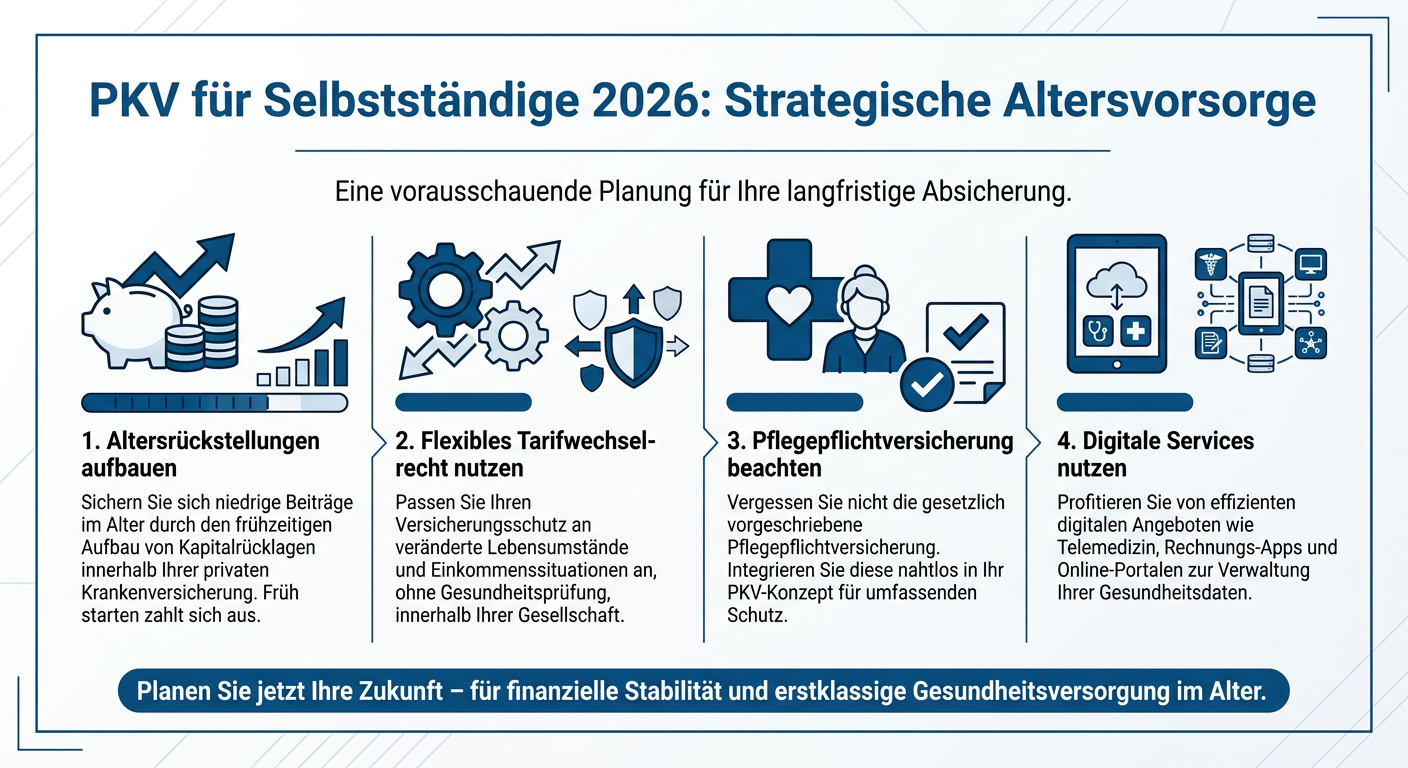 PKV für Selbstständige 2026: Strategische Altersvorsorge

Eine vorausschauende Planung für Ihre langfristige Absicherung.

1. Altersrückstellungen aufbauen

Sichern Sie sich niedrige Beiträge im Alter durch den frühzeitigen Aufbau von Kapitalrücklagen innerhalb Ihrer privaten Krankenversicherung. Früh starten zahlt sich aus.

2. Flexibles Tarifwechselrecht nutzen

Passen Sie Ihren Versicherungsschutz an veränderte Lebensumstände und Einkommenssituationen an, ohne Gesundheitsprüfung, innerhalb Ihrer Gesellschaft.

3. Pflegepflichtversicherung beachten

Vergessen Sie nicht die gesetzlich vorgeschriebene Pflegepflichtversicherung. Integrieren Sie diese nahtlos in Ihr PKV-Konzept für umfassenden Schutz.

4. Digitale Services nutzen

Profitieren Sie von effizienten digitalen Angeboten wie Telemedizin, Rechnungs-Apps und Online-Portalen zur Verwaltung Ihrer Gesundheitsdaten.

Planen Sie jetzt Ihre Zukunft – für finanzielle Stabilität und erstklassige Gesundheitsversorgung im Alter.